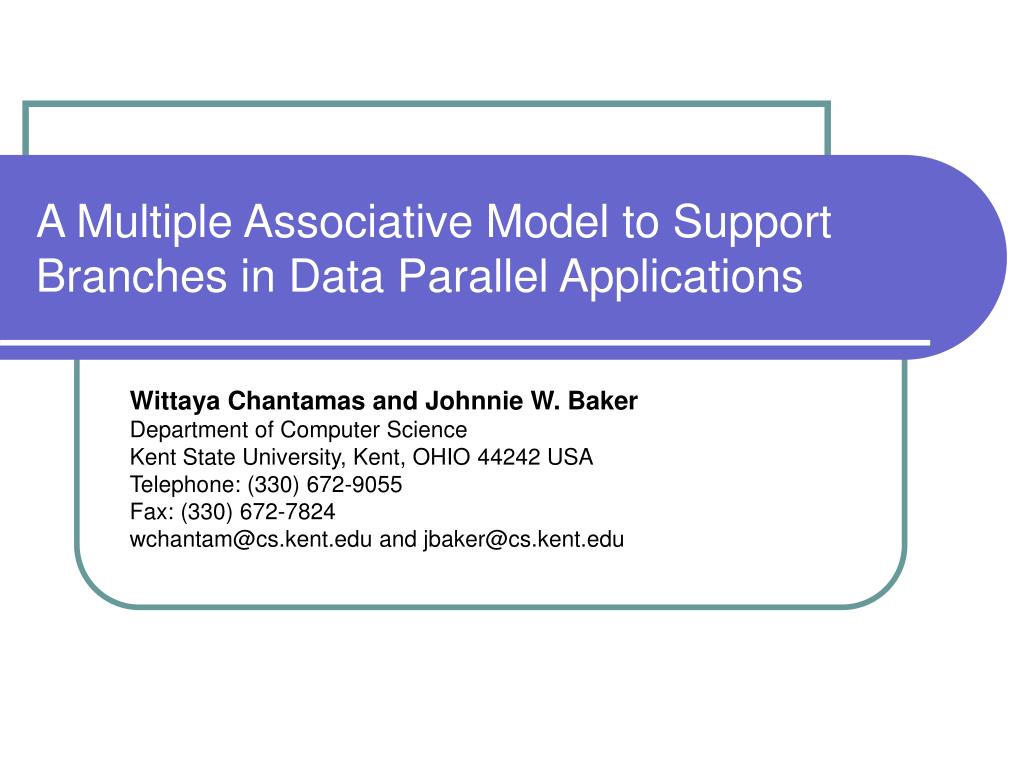 A Multiple Associative Model to Support Branches in Data Parallel Applications

Wittaya Chantamas and Johnnie W. Baker
Department of Computer Science
Kent State University, Kent, OHIO 44242 USA
Telephone: (330) 672-9055
Fax: (330) 672-7824
wchantam@cs.kent.edu and jbaker@cs.kent.edu